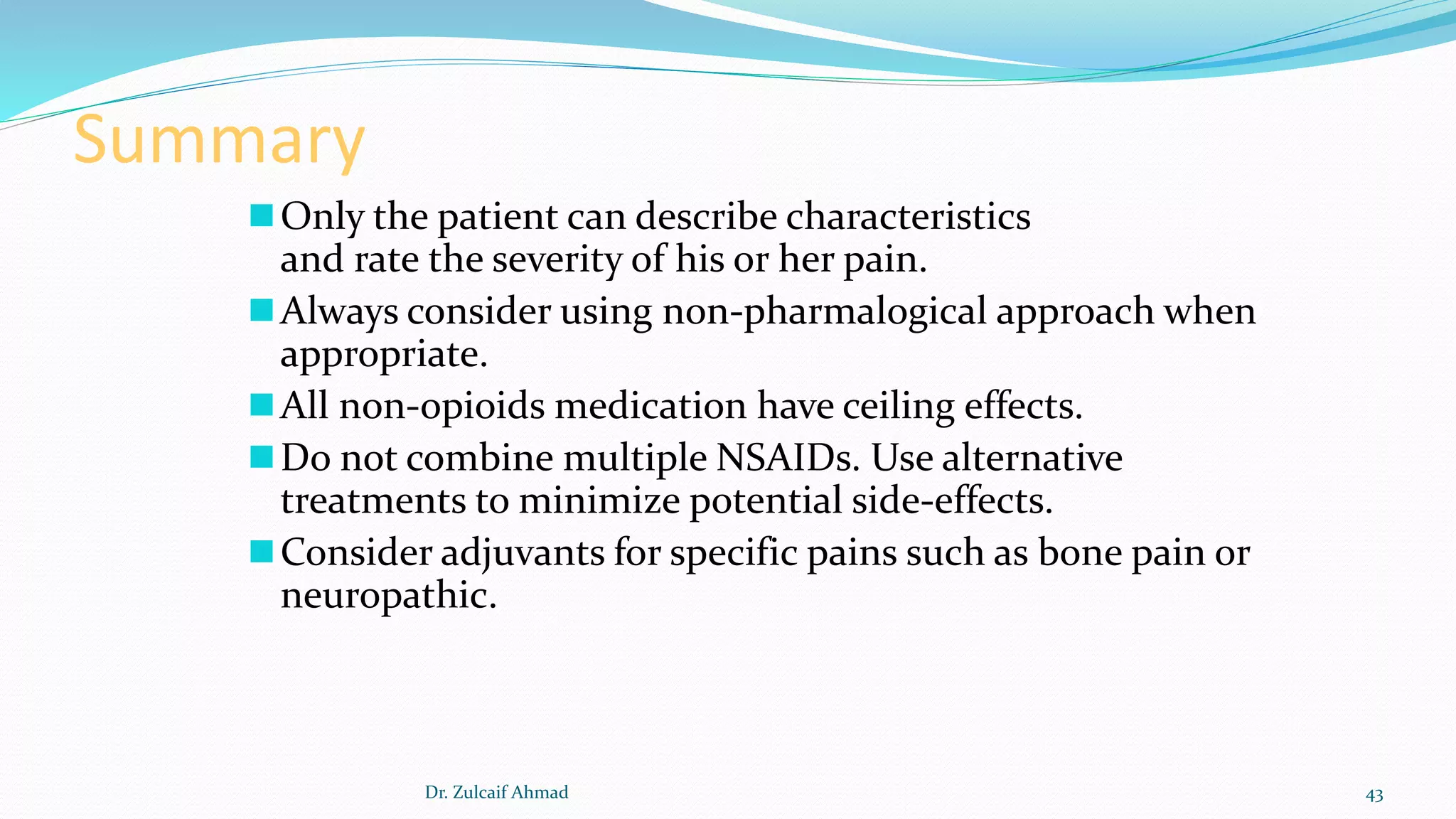 Summary

Only the patient can describe characteristics and rate the severity of his or her pain.

Always consider using non-pharmalogical approach when appropriate.

All non-opioids medication have ceiling effects.

Do not combine multiple NSAIDs. Use alternative treatments to minimize potential side-effects.

Consider adjuvants for specific pains such as bone pain or neuropathic.

Dr. Zulcaif Ahmad

43